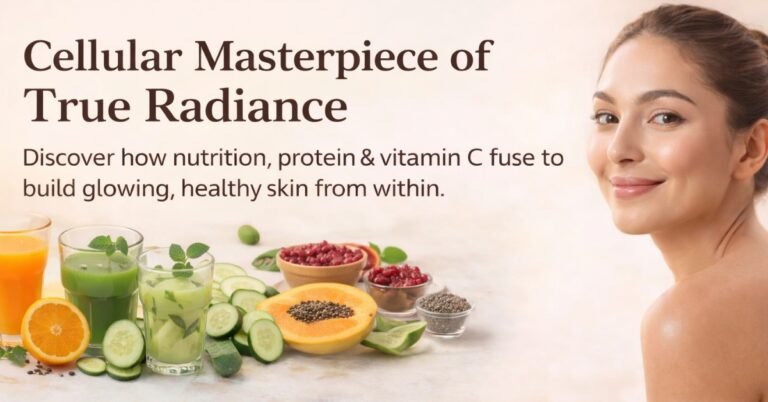 Cellular Masterpiece of True Radiance

Discover how nutrition, protein & vitamin C fuse to build glowing, healthy skin from within.